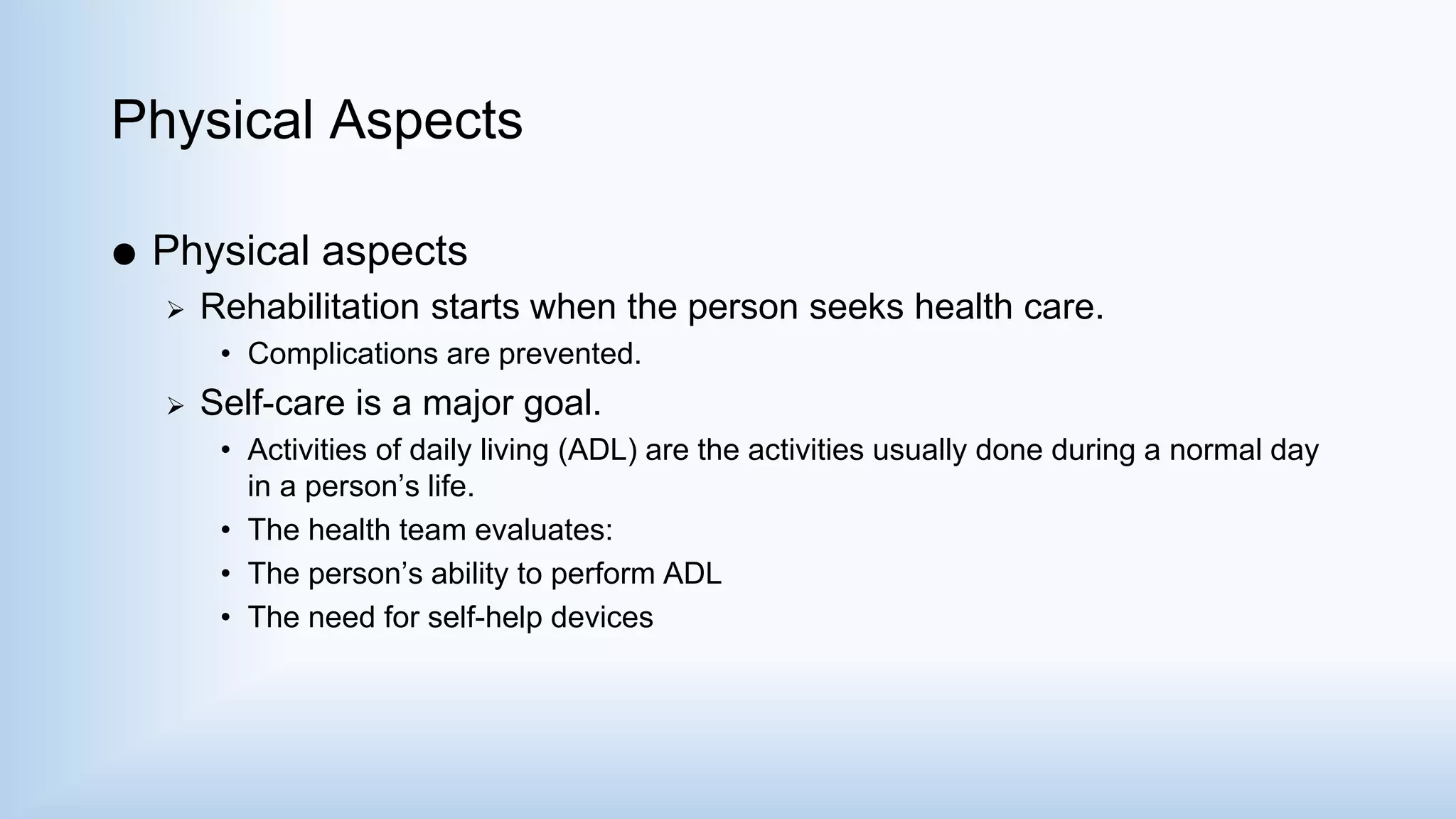 Physical Aspects

● Physical aspects

➢ Rehabilitation starts when the person seeks health care.

• Complications are prevented.

➢ Self-care is a major goal.

• Activities of daily living (ADL) are the activities usually done during a normal day in a person’s life.

• The health team evaluates:

• The person’s ability to perform ADL

• The need for self-help devices